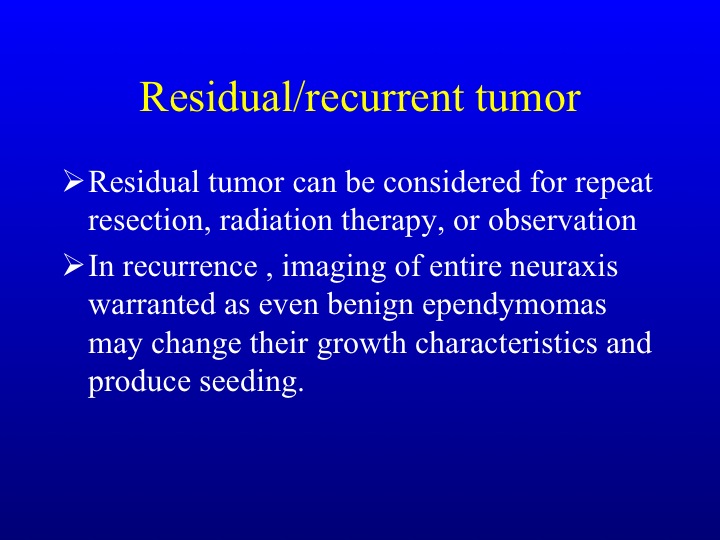 Residual/recurrent tumor

➢ Residual tumor can be considered for repeat resection, radiation therapy, or observation

➢ In recurrence , imaging of entire neuraxis warranted as even benign ependymomas may change their growth characteristics and produce seeding.